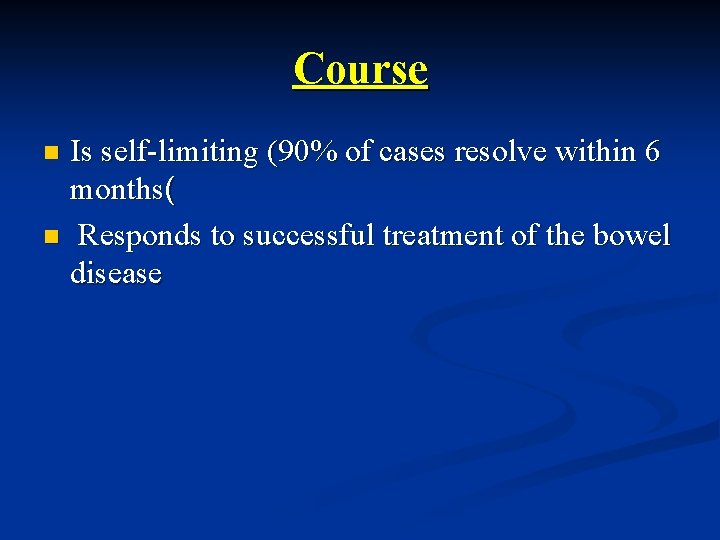 Course

- Is self-limiting (90% of cases resolve within 6 months(
- Responds to successful treatment of the bowel disease